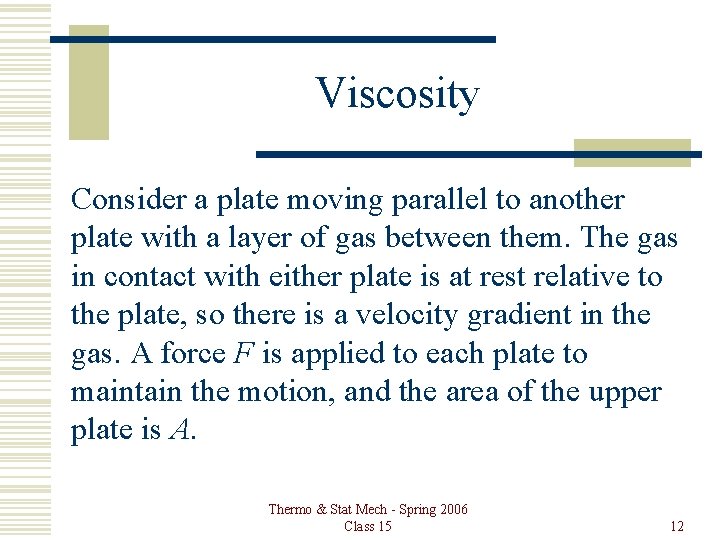 Viscosity

Consider a plate moving parallel to another plate with a layer of gas between them. The gas in contact with either plate is at rest relative to the plate, so there is a velocity gradient in the gas. A force $F$ is applied to each plate to maintain the motion, and the area of the upper plate is $A$.

Thermo & Stat Mech - Spring 2006
Class 15

12